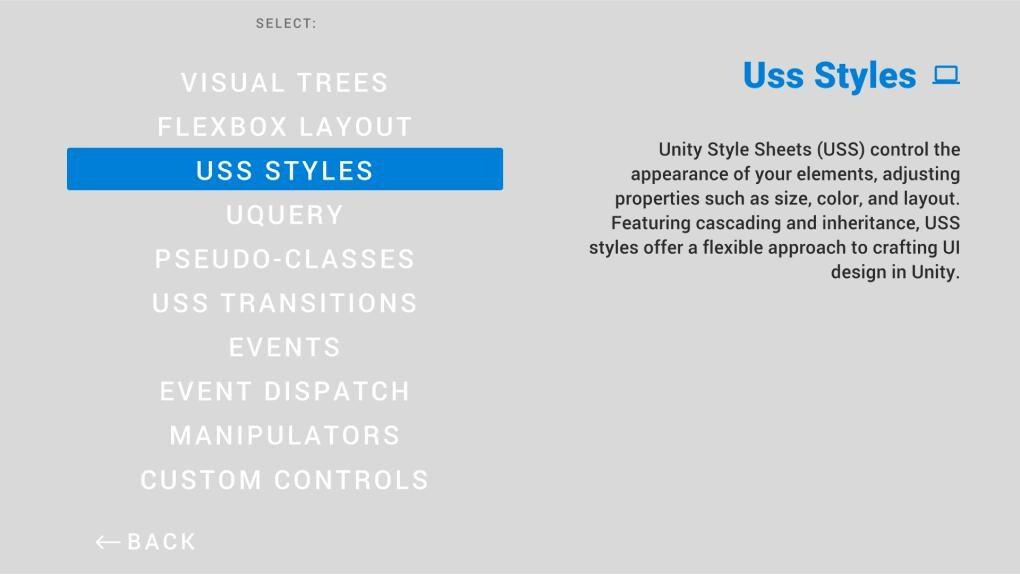 SELECT:

VISUAL TREES
FLEXBOX LAYOUT
USS STYLES
UQUERY
PSEUDO-CLASSES
USS TRANSITIONS
EVENTS
EVENT DISPATCH
MANIPULATORS
CUSTOM CONTROLS

← BACK

Uss Styles

Unity Style Sheets (USS) control the appearance of your elements, adjusting properties such as size, color, and layout. Featuring cascading and inheritance, USS styles offer a flexible approach to crafting UI design in Unity.